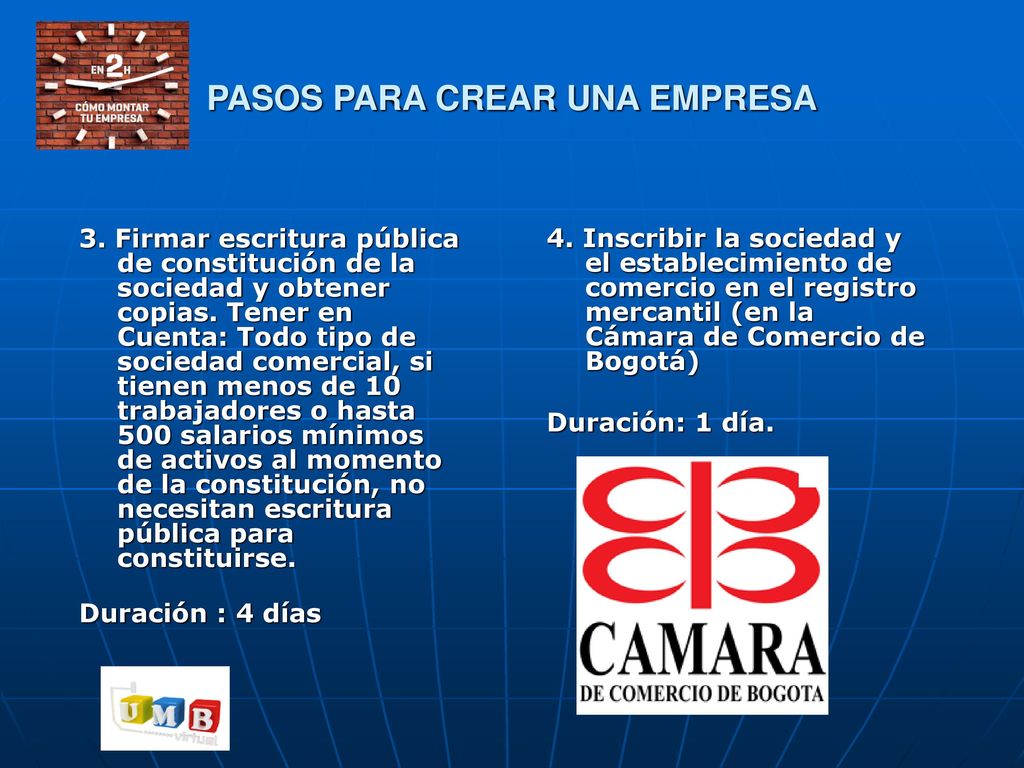 EN 2H
CÓMO MONTAR TU EMPRESA

PASOS PARA CREAR UNA EMPRESA

3. Firmar escritura pública de constitución de la sociedad y obtener copias. Tener en Cuenta: Todo tipo de sociedad comercial, si tienen menos de 10 trabajadores o hasta 500 salarios mínimos de activos al momento de la constitución, no necesitan escritura pública para constituirse.

Duración : 4 días

UMB
virtual

4. Inscribir la sociedad y el establecimiento de comercio en el registro mercantil (en la Cámara de Comercio de Bogotá)

Duración: 1 día.

CAMARA
DE COMERCIO DE BOGOTA